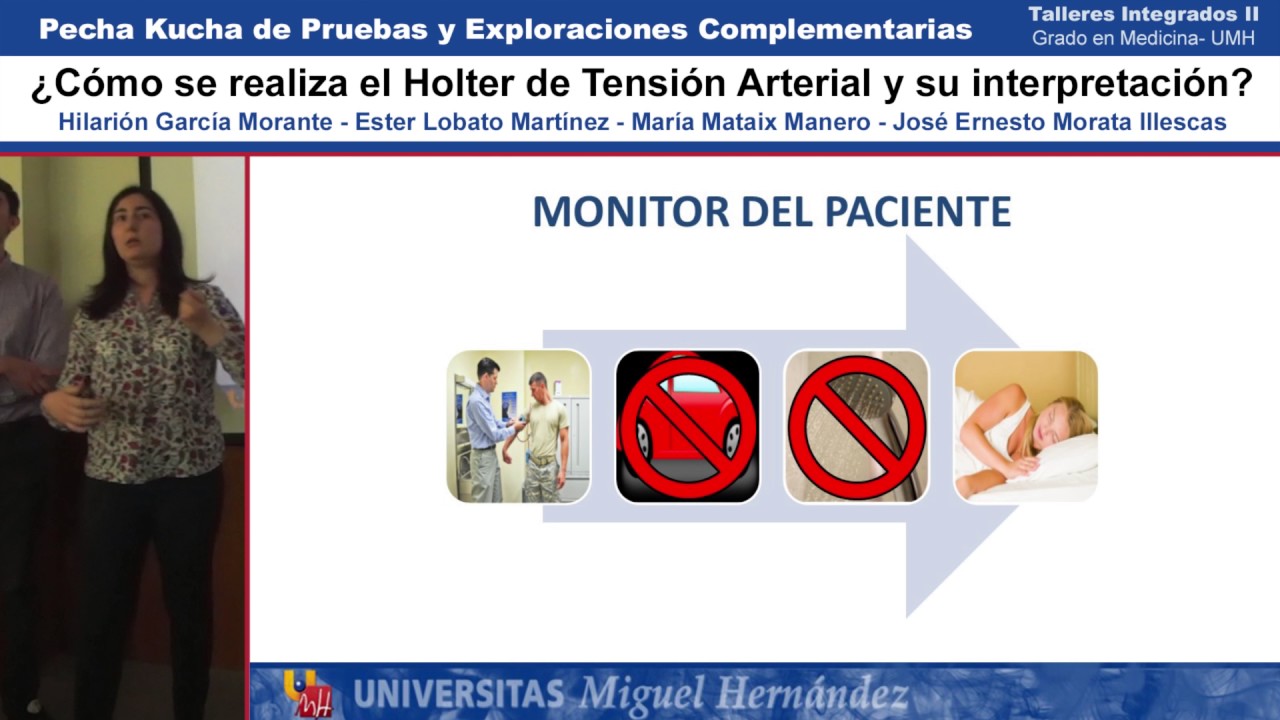 Pecha Kucha de Pruebas y Exploraciones Complementarias

Talleres Integrados II
Grado en Medicina- UMH

¿Cómo se realiza el Holter de Tensión Arterial y su interpretación?
Hilarión García Morante - Ester Lobato Martínez - María Mataix Manero - José Ernesto Morata Illescas

MONITOR DEL PACIENTE

UMH UNIVERSITAS Miguel Hernández